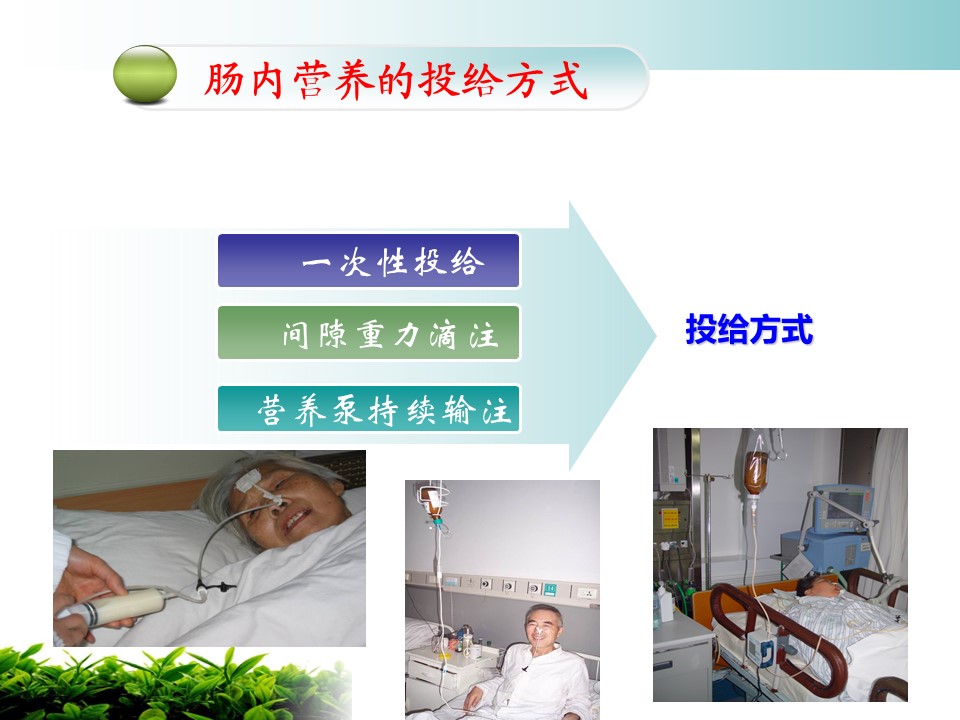 肠内营养的投给方式

一次性投给

间隙重力滴注

营养泵持续输注

投给方式